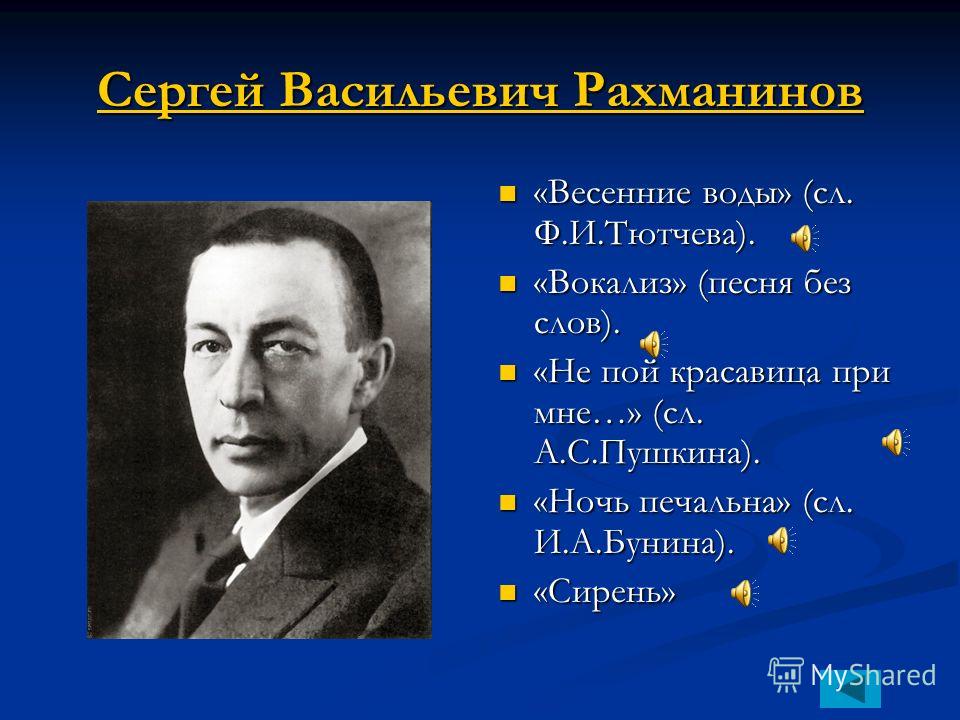 Сергей Васильевич Рахманинов

- «Весенние воды» (сл. Ф.И.Тютчева).
- «Вокализ» (песня без слов).
- «Не пой красавица при мне…» (сл. А.С.Пушкина).
- «Ночь печальна» (сл. И.А.Бунина).
- «Сирень»

MyShared